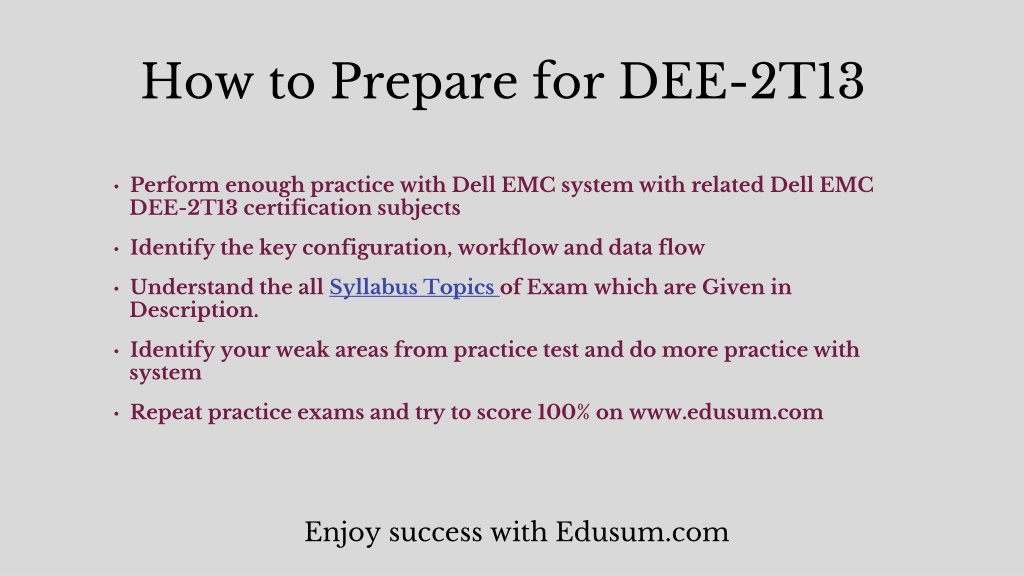 How to Prepare for DEE-2T13

• Perform enough practice with Dell EMC system with related Dell EMC DEE-2T13 certification subjects

• Identify the key configuration, workflow and data flow

• Understand the all Syllabus Topics of Exam which are Given in Description.

• Identify your weak areas from practice test and do more practice with system

• Repeat practice exams and try to score 100% on www.edusum.com

Enjoy success with Edusum.com